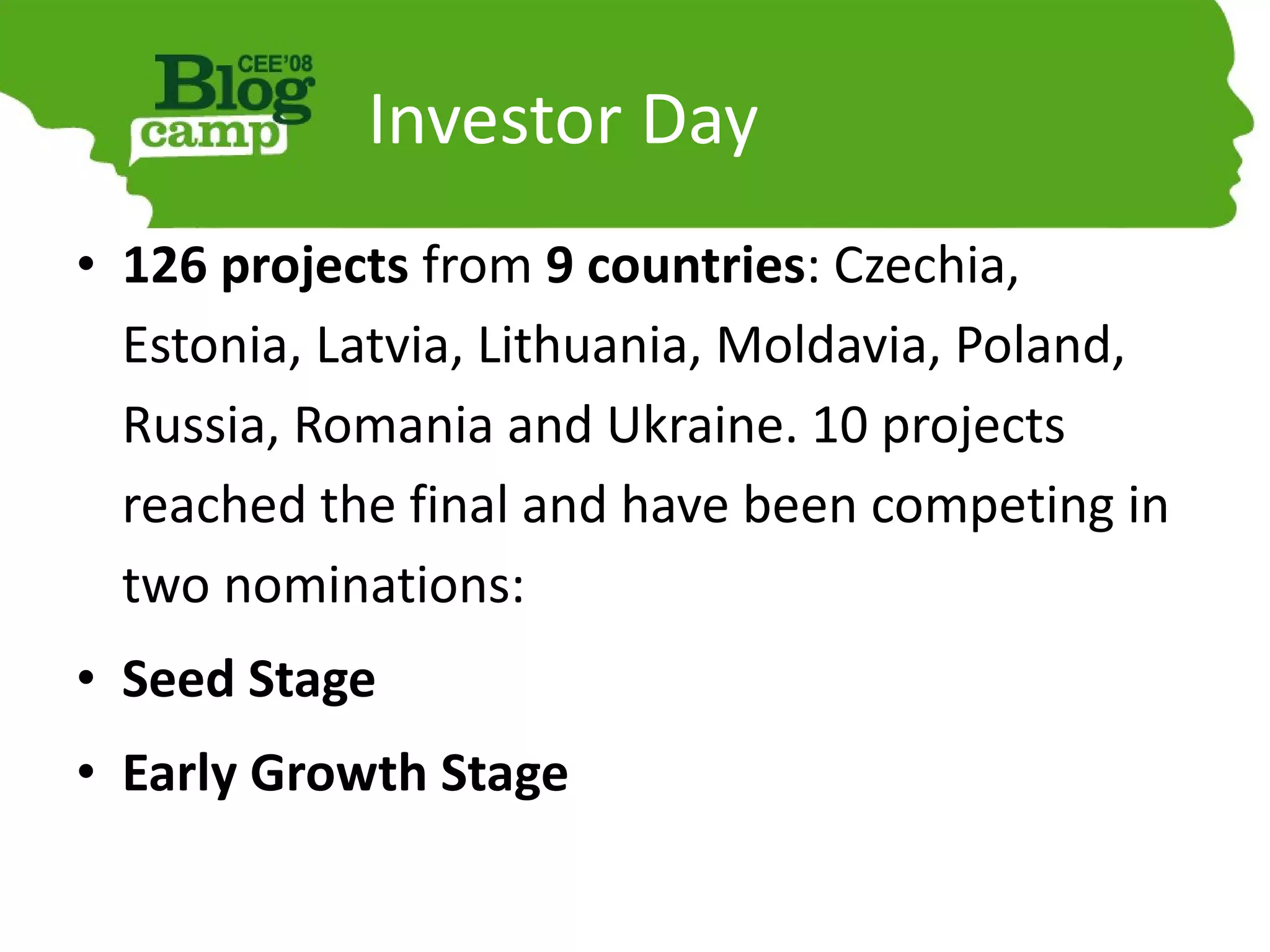 CEE'08
Blog
camp

Investor Day

• 126 projects from 9 countries: Czechia, Estonia, Latvia, Lithuania, Moldavia, Poland, Russia, Romania and Ukraine. 10 projects reached the final and have been competing in two nominations:
• Seed Stage
• Early Growth Stage